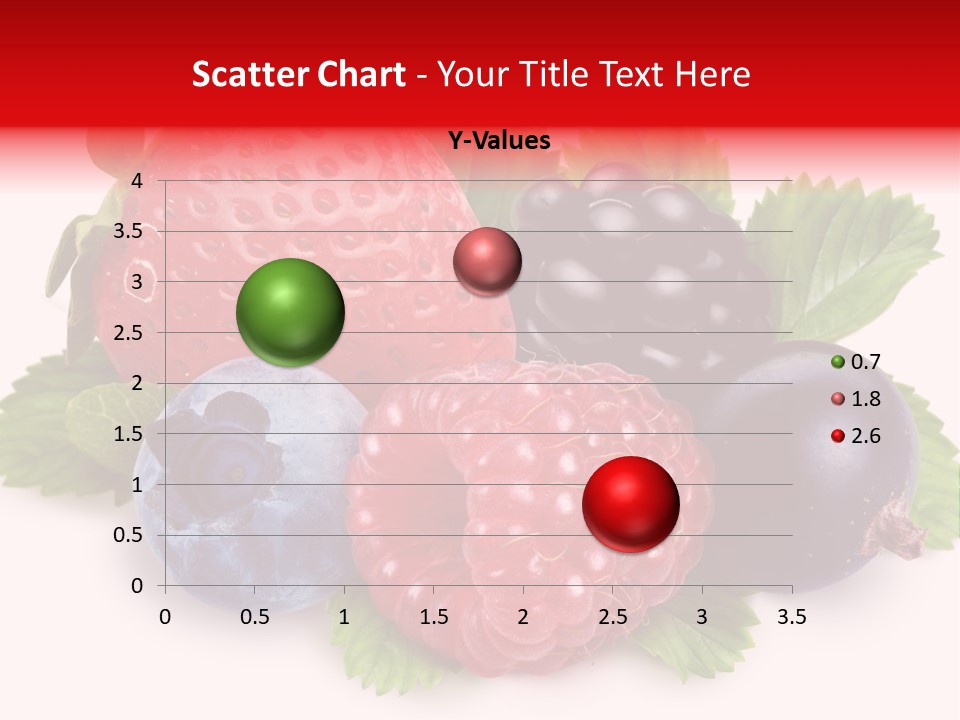 Scatter Chart - Your Title Text Here

Y-Values

4
3.5
3
2.5
2
1.5
1
0.5
0

0 0.5 1 1.5 2 2.5 3 3.5

0.7
1.8
2.6